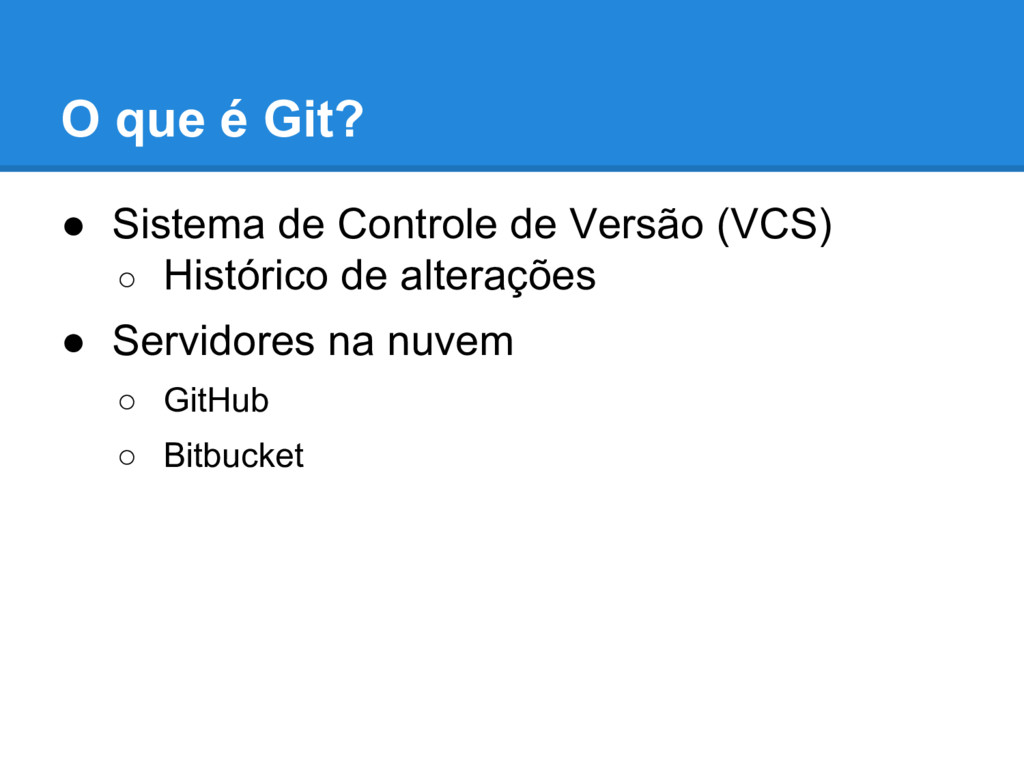 O que é Git?

● Sistema de Controle de Versão (VCS)
  ○ Histórico de alterações
● Servidores na nuvem
  ○ GitHub
  ○ Bitbucket